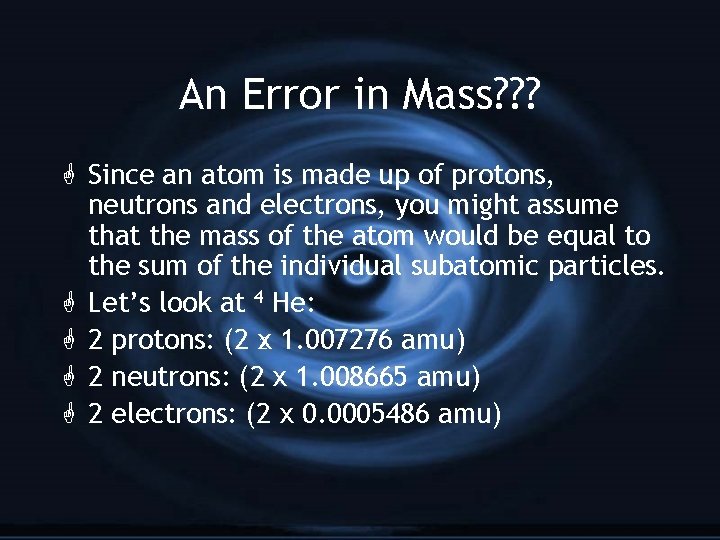 An Error in Mass???

Since an atom is made up of protons, neutrons and electrons, you might assume that the mass of the atom would be equal to the sum of the individual subatomic particles.

Let's look at $^4$ He:

2 protons: (2 x 1.007276 amu)

2 neutrons: (2 x 1.008665 amu)

2 electrons: (2 x 0.0005486 amu)